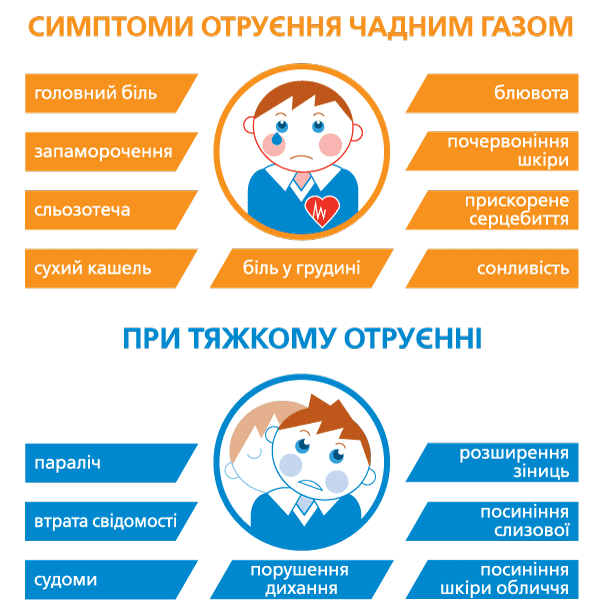 СИМПТОМИ ОТРУЄННЯ ЧАДНИМ ГАЗОМ

головний біль

запаморочення

сльозотеча

сухий кашель

біль у грудині

блювота

почервоніння шкіри

прискорене серцебиття

сонливість

ПРИ ТЯЖКОМУ ОТРУЄННІ

параліч

втрата свідомості

судоми

порушення дихання

розширення зіниць

посиніння слизової

посиніння шкіри обличчя